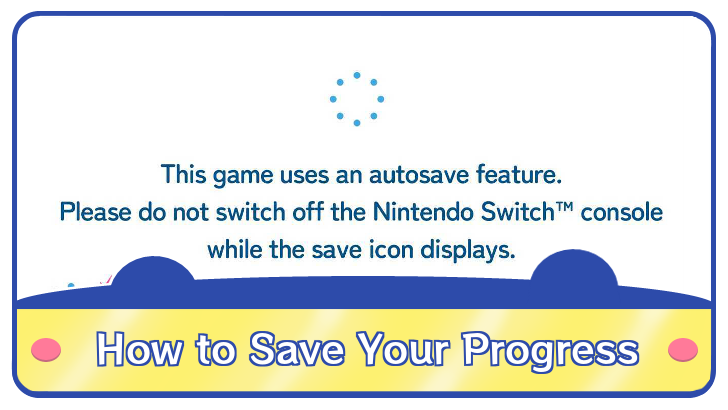 This game uses an autosave feature.
Please do not switch off the Nintendo Switch™ console while the save icon displays.

How to Save Your Progress